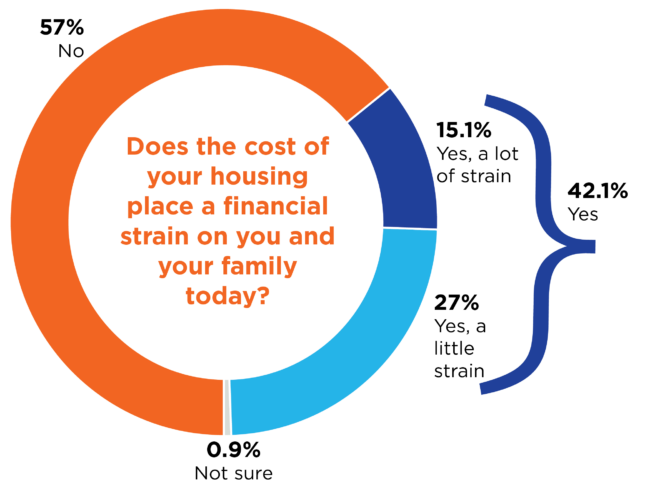 57%
No

Does the cost of your housing place a financial strain on you and your family today?

15.1%
Yes, a lot of strain

42.1%
Yes

27%
Yes, a little strain

0.9%
Not sure